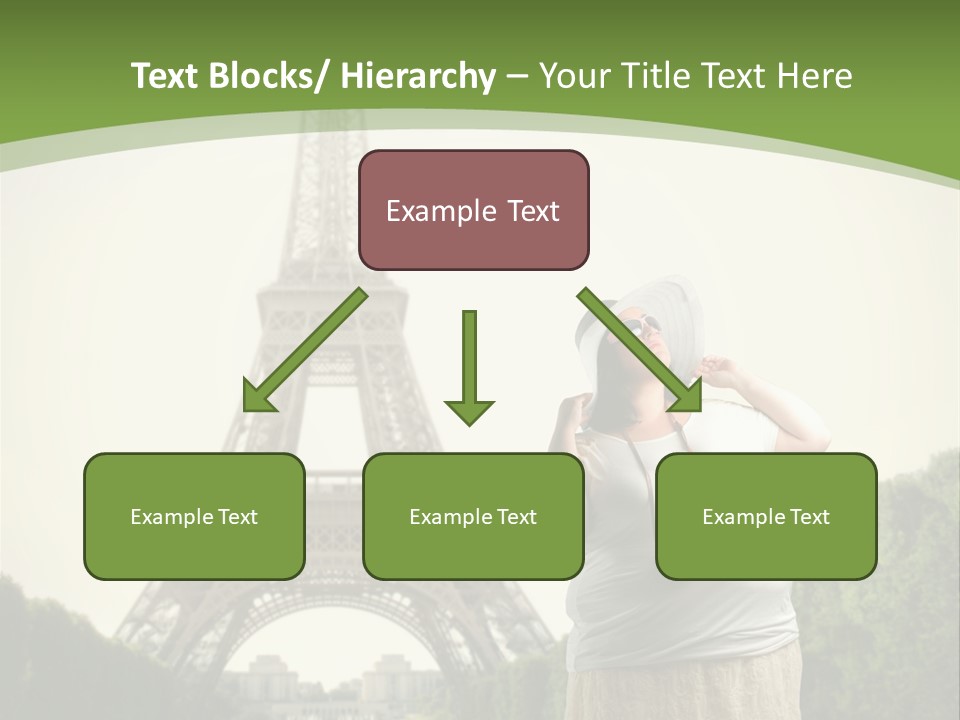 Text Blocks/ Hierarchy – Your Title Text Here

Example Text

Example Text

Example Text

Example Text